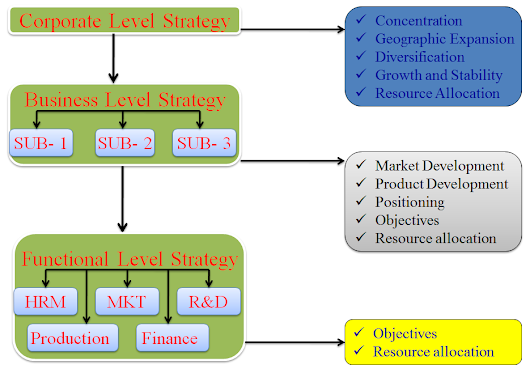 Corporate Level Strategy

✓ Concentration
✓ Geographic Expansion
✓ Diversification
✓ Growth and Stability
✓ Resource Allocation

Business Level Strategy

SUB- 1
SUB- 2
SUB- 3

✓ Market Development
✓ Product Development
✓ Positioning
✓ Objectives
✓ Resource allocation

Functional Level Strategy

HRM
MKT
R&D
Production
Finance

✓ Objectives
✓ Resource allocation